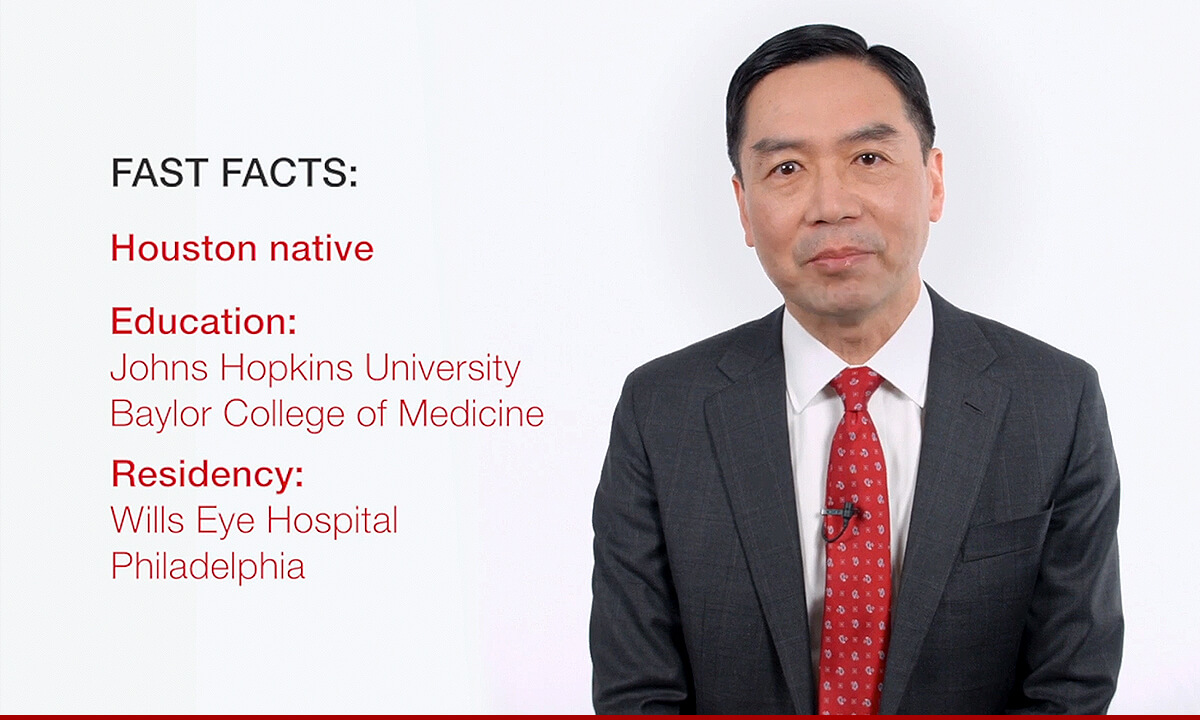 FAST FACTS:

Houston native

Education:
Johns Hopkins University
Baylor College of Medicine

Residency:
Wills Eye Hospital
Philadelphia